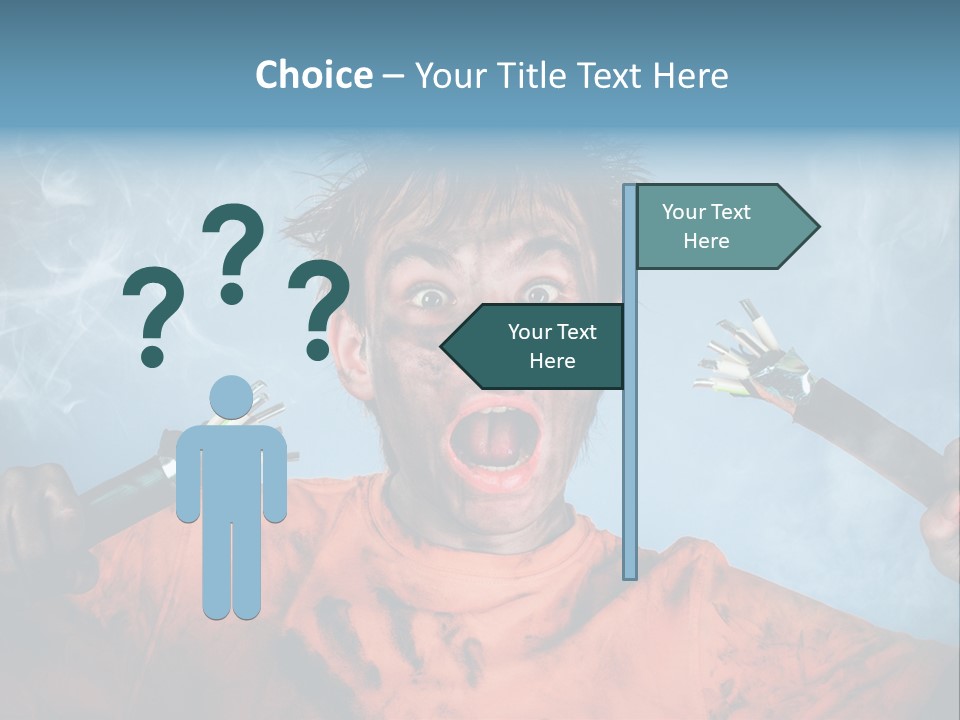 Choice – Your Title Text Here

? ? ?

Your Text Here

Your Text Here